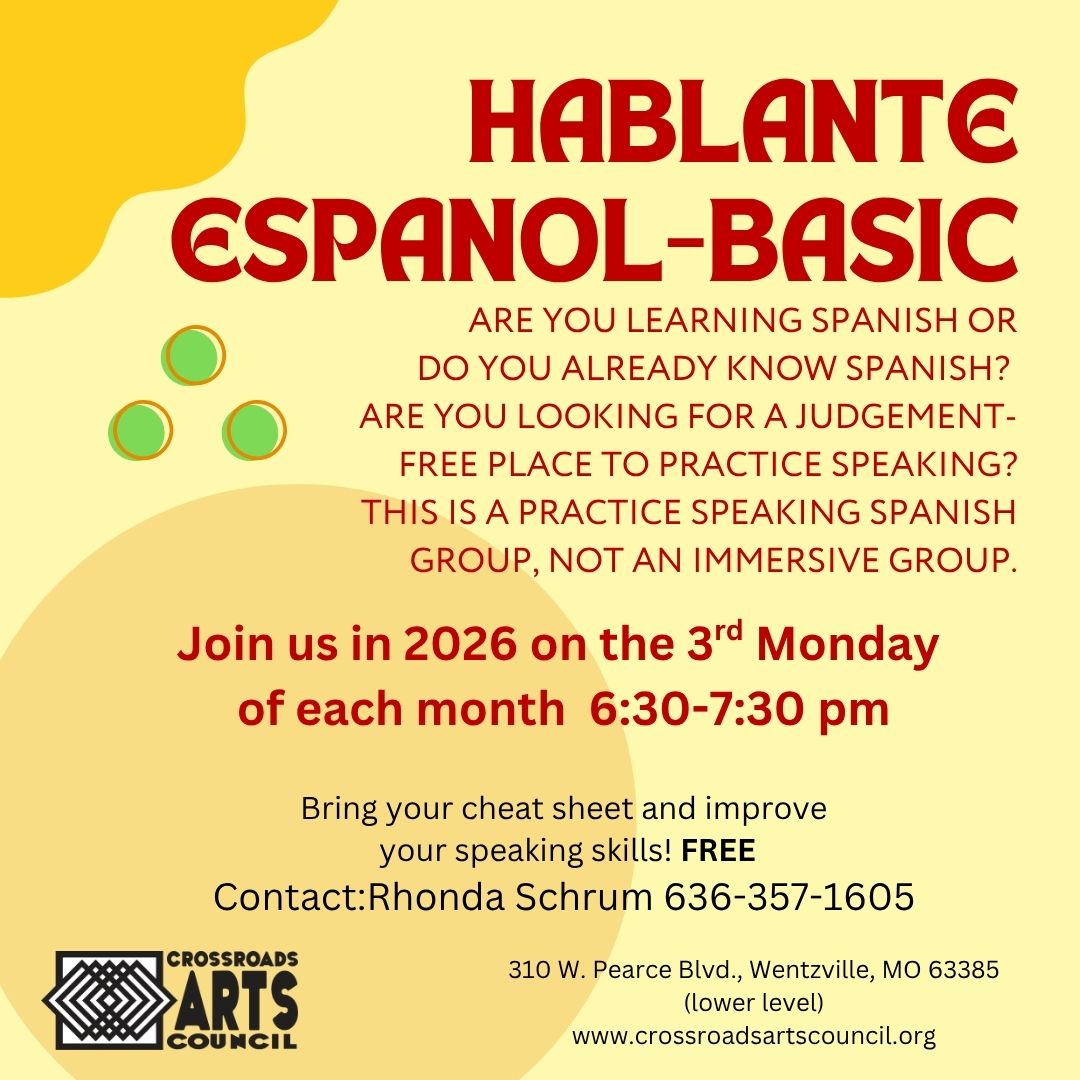 HABLANTE ESPANOL-BASIC

ARE YOU LEARNING SPANISH OR DO YOU ALREADY KNOW SPANISH? ARE YOU LOOKING FOR A JUDGEMENT-FREE PLACE TO PRACTICE SPEAKING? THIS IS A PRACTICE SPEAKING SPANISH GROUP, NOT AN IMMERSIVE GROUP.

Join us in 2026 on the 3$^{rd}$ Monday of each month 6:30-7:30 pm

Bring your cheat sheet and improve your speaking skills! FREE

Contact:Rhonda Schrum 636-357-1605

CROSSROADS ARTS COUNCIL

310 W. Pearce Blvd., Wentzville, MO 63385
(lower level)
www.crossroadsartscouncil.org